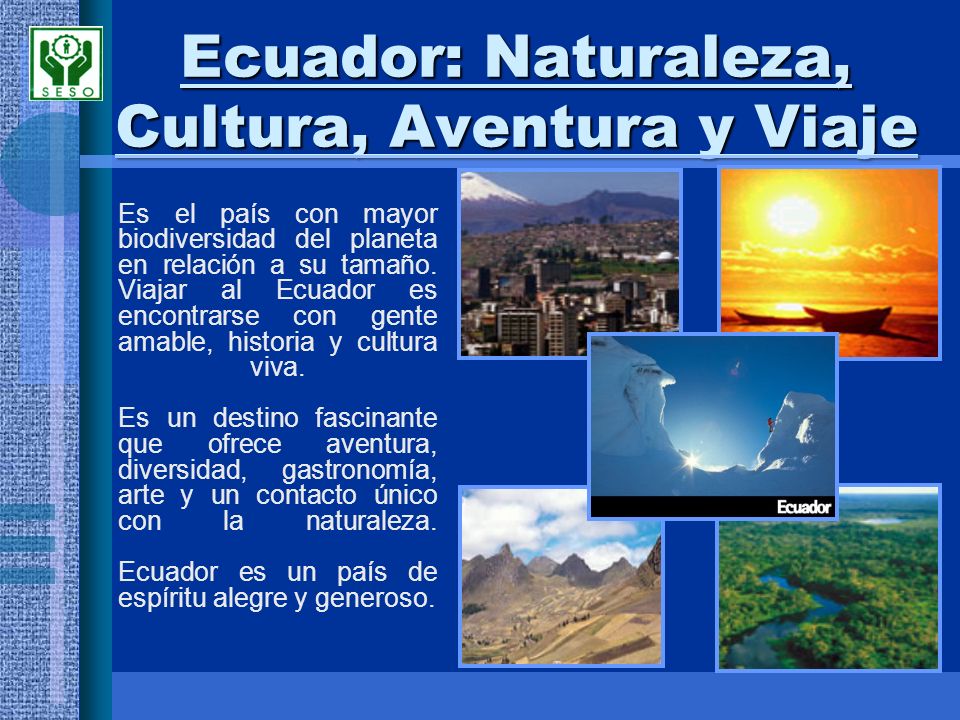 SESO

Ecuador: Naturaleza, Cultura, Aventura y Viaje

Es el país con mayor biodiversidad del planeta en relación a su tamaño. Viajar al Ecuador es encontrarse con gente amable, historia y cultura viva.

Es un destino fascinante que ofrece aventura, diversidad, gastronomía, arte y un contacto único con la naturaleza.

Ecuador es un país de espíritu alegre y generoso.

Ecuador